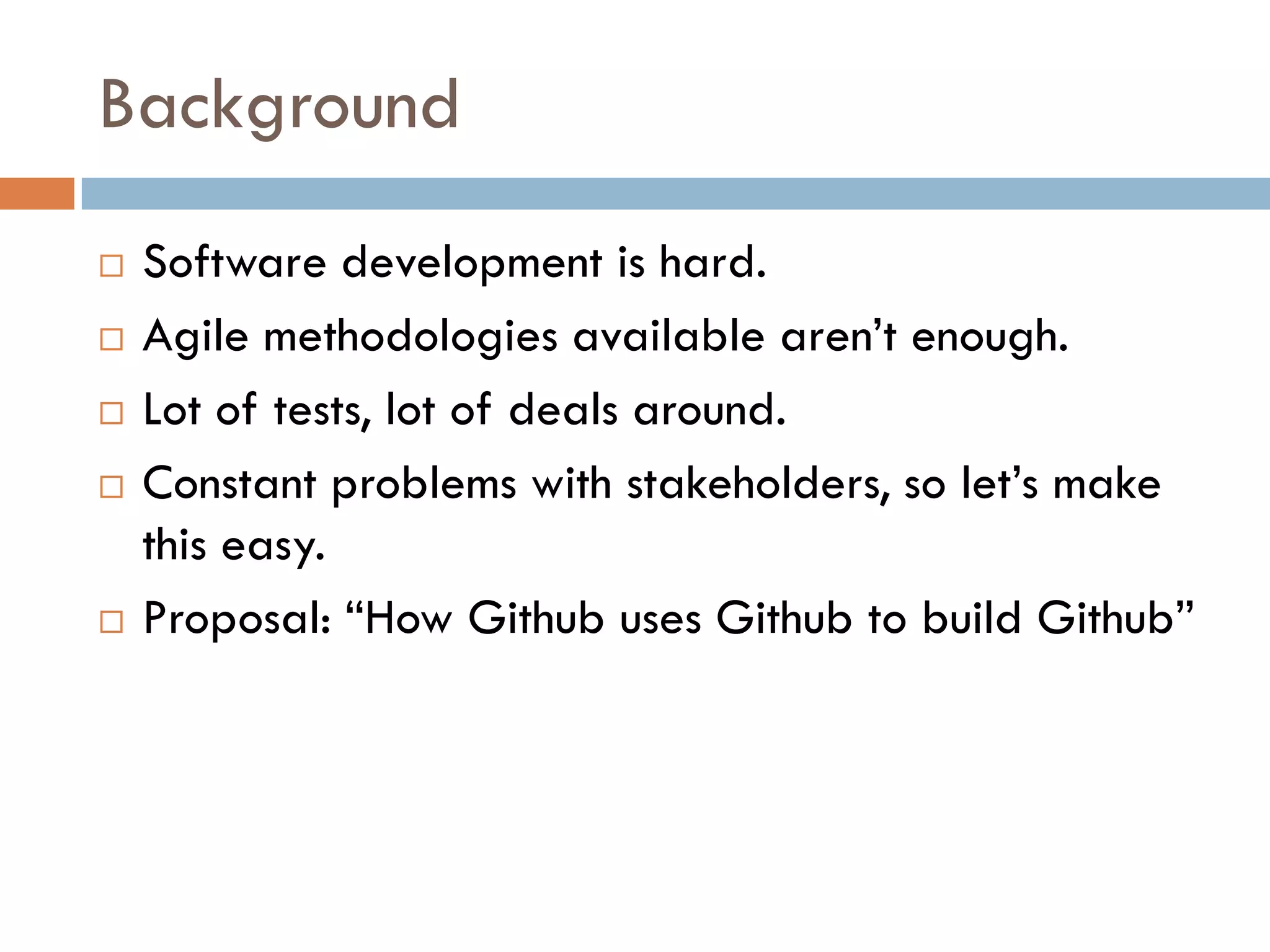 Background

□ Software development is hard.
□ Agile methodologies available aren’t enough.
□ Lot of tests, lot of deals around.
□ Constant problems with stakeholders, so let’s make this easy.
□ Proposal: “How Github uses Github to build Github”